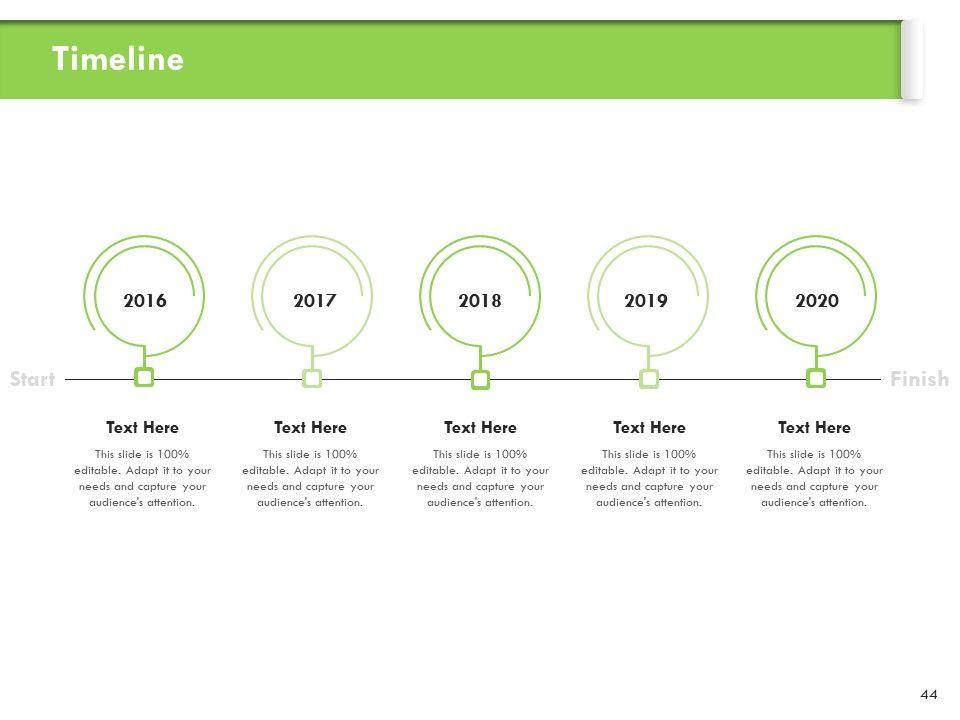 Timeline

2016

2017

2018

2019

2020

Start

Finish

Text Here

This slide is 100% editable. Adapt it to your needs and capture your audience's attention.

Text Here

This slide is 100% editable. Adapt it to your needs and capture your audience's attention.

Text Here

This slide is 100% editable. Adapt it to your needs and capture your audience's attention.

Text Here

This slide is 100% editable. Adapt it to your needs and capture your audience's attention.

Text Here

This slide is 100% editable. Adapt it to your needs and capture your audience's attention.

44